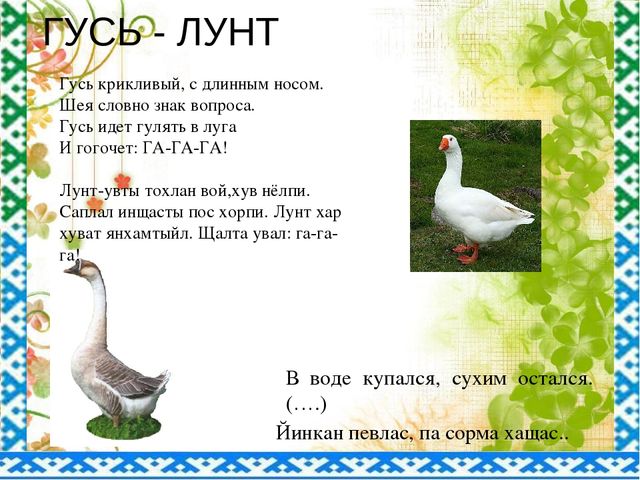 ГУСЬ - ЛУНТ

Гусь крикливый, с длинным носом.
Шея словно знак вопроса.
Гусь идет гулять в луга
И гогочет: ГА-ГА-ГА!

Лунт-увты тохлан вой,хув нёлпи. Саплал инщасты пос хорпи. Лунт хар хуват янхамтыйл. Щалта увал: га-га-га!

В воде купался, сухим остался. (….)

Йинкан певлас, па сорма хащас..